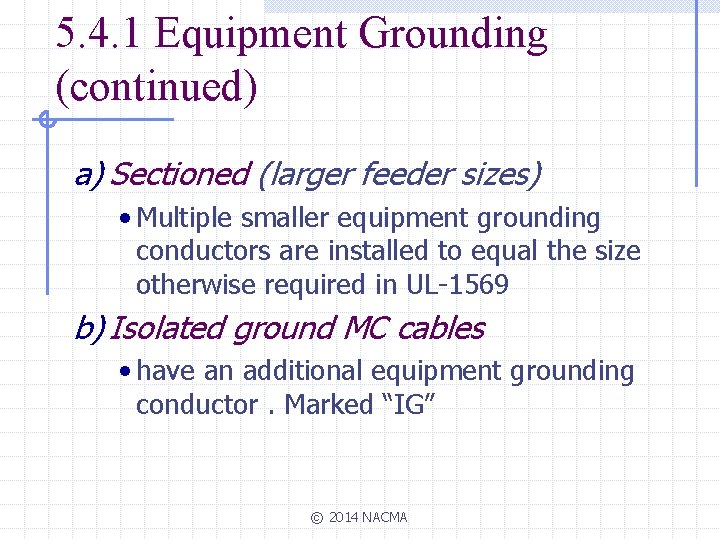 5.4.1 Equipment Grounding (continued)

a) Sectioned (larger feeder sizes)

• Multiple smaller equipment grounding conductors are installed to equal the size otherwise required in UL-1569

b) Isolated ground MC cables

• have an additional equipment grounding conductor . Marked “IG”

© 2014 NACMA